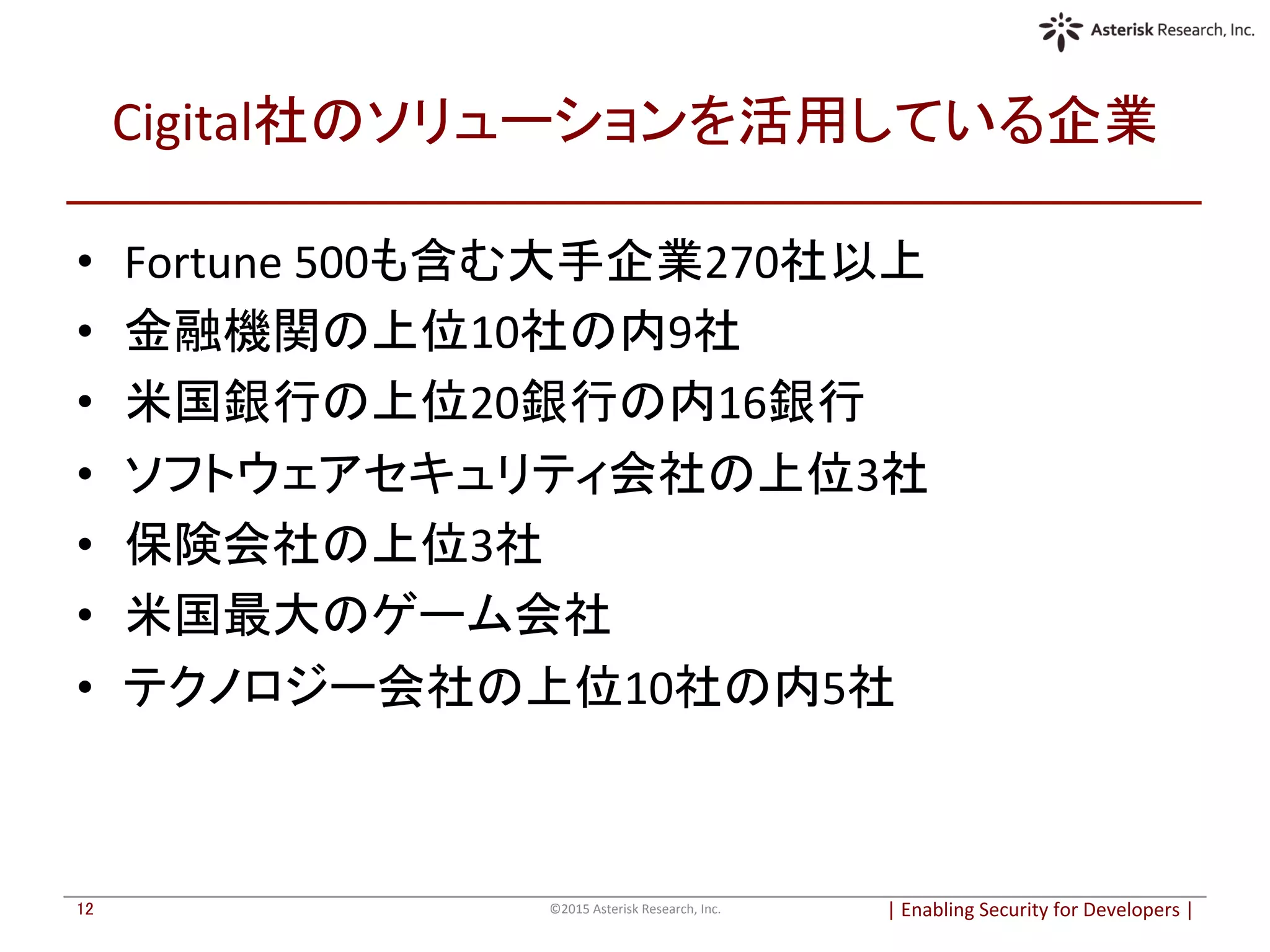 Asterisk Research, Inc.

Cigital社のソリューションを活用している企業

• Fortune 500も含む大手企業270社以上
• 金融機関の上位10社の内9社
• 米国銀行の上位20銀行の内16銀行
• ソフトウェアセキュリティ会社の上位3社
• 保険会社の上位3社
• 米国最大のゲーム会社
• テクノロジー会社の上位10社の内5社

12

©2015 Asterisk Research, Inc.

| Enabling Security for Developers |